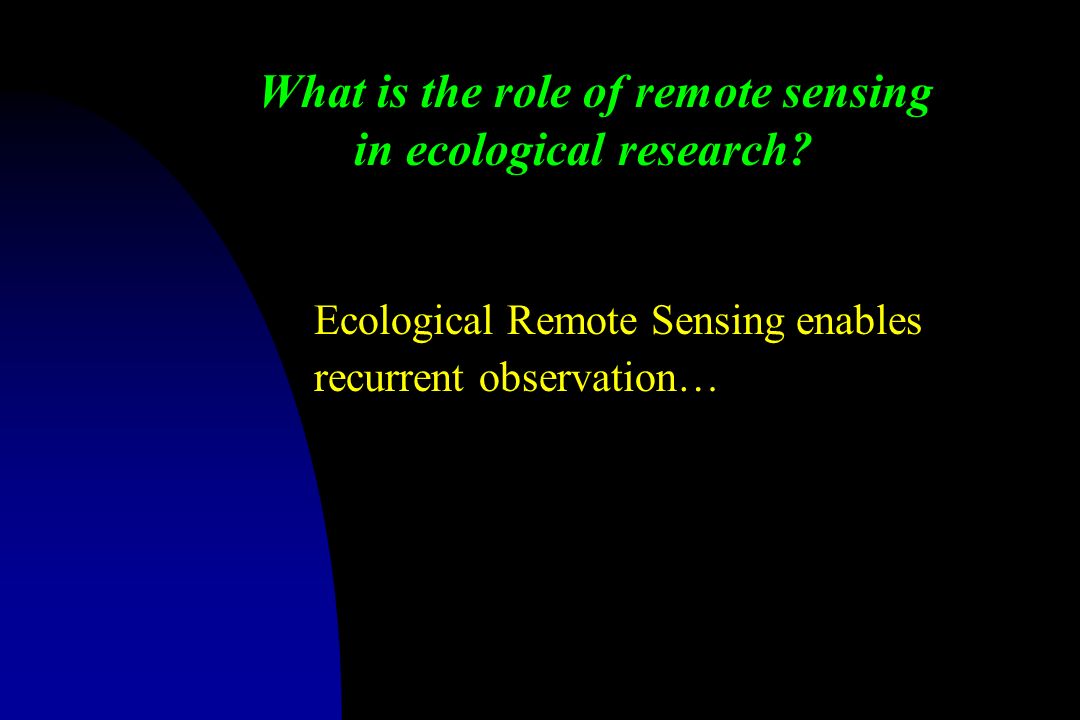 What is the role of remote sensing in ecological research?

Ecological Remote Sensing enables recurrent observation…